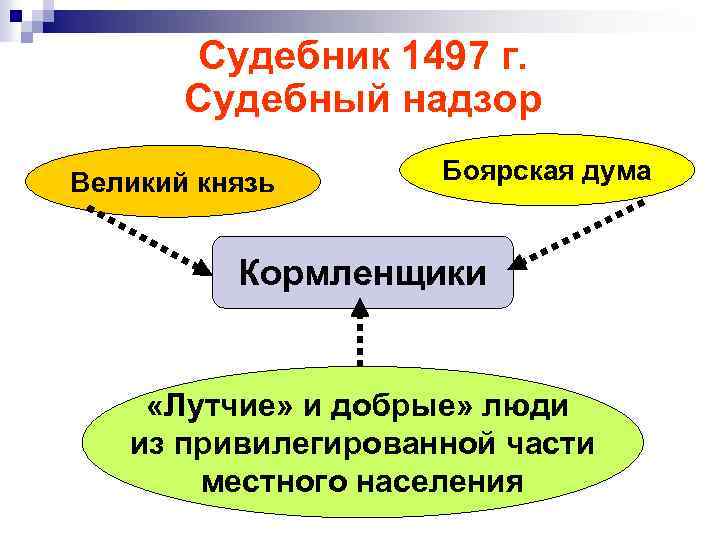 Судебник 1497 г.
Судебный надзор

Великий князь

Боярская дума

Кормленщики

«Лутчие» и добрые» люди из привилегированной части местного населения